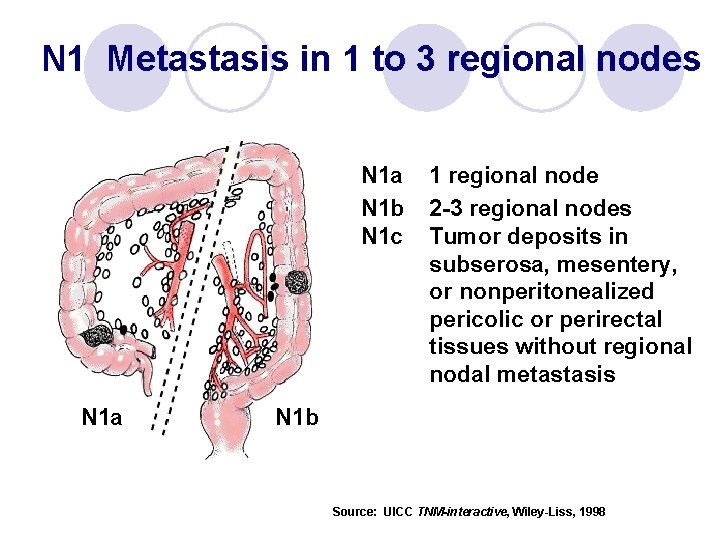 N1 Metastasis in 1 to 3 regional nodes

N1a 1 regional node
N1b 2-3 regional nodes
N1c Tumor deposits in subserosa, mesentery, or nonperitonealized pericolic or perirectal tissues without regional nodal metastasis

N1a

N1b

Source: UICC TNM-interactive, Wiley-Liss, 1998